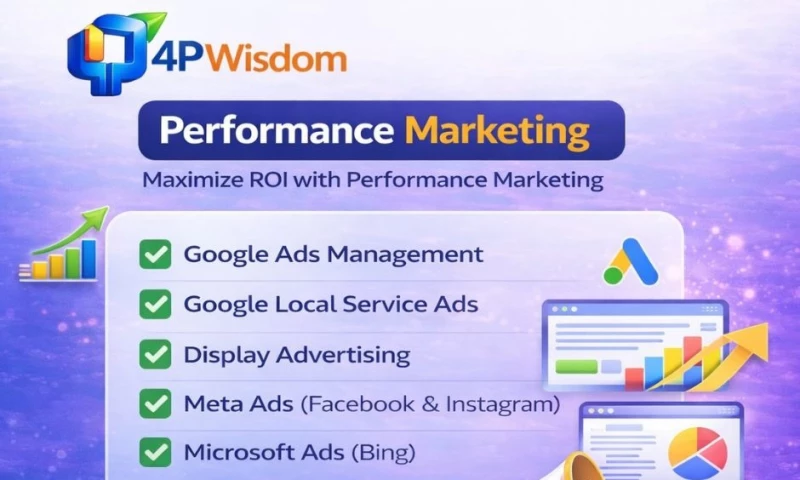 4PWisdom

Performance Marketing

Maximize ROI with Performance Marketing

Google Ads Management

Google Local Service Ads

Display Advertising

Meta Ads (Facebook & Instagram)

Microsoft Ads (Bing)